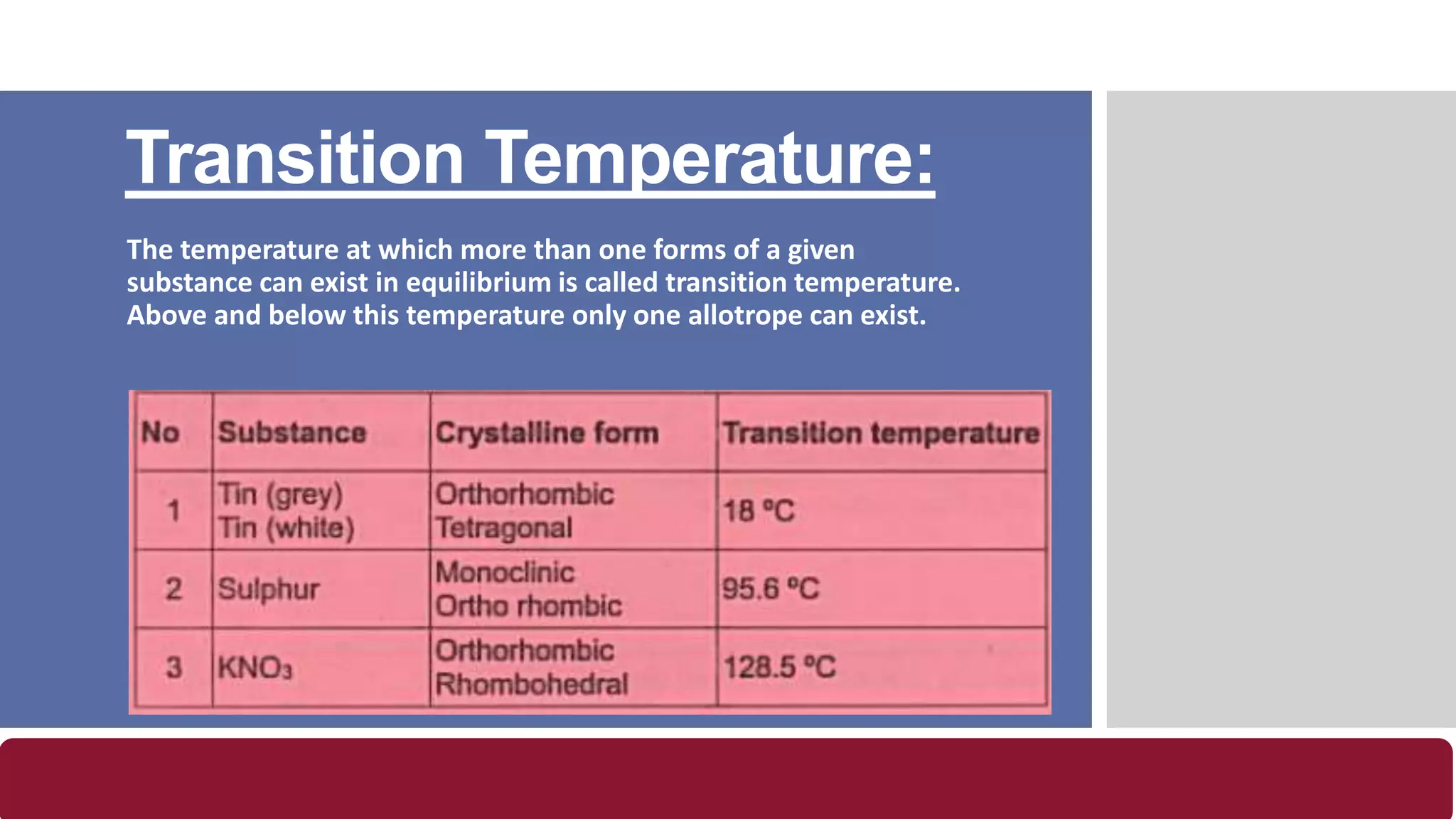 Transition Temperature:

The temperature at which more than one forms of a given substance can exist in equilibrium is called transition temperature. Above and below this temperature only one allotrope can exist.

| No | Substance | Crystalline form | Transition temperature |
|---|---|---|---|
| 1 | Tin (grey) Tin (white) | Orthorhombic Tetragonal | 18 °C |
| 2 | Sulphur | Monoclinic Ortho rhombic | 95.6 °C |
| 3 | $KNO_3$ | Orthorhombic Rhombohedral | 128.5 °C |